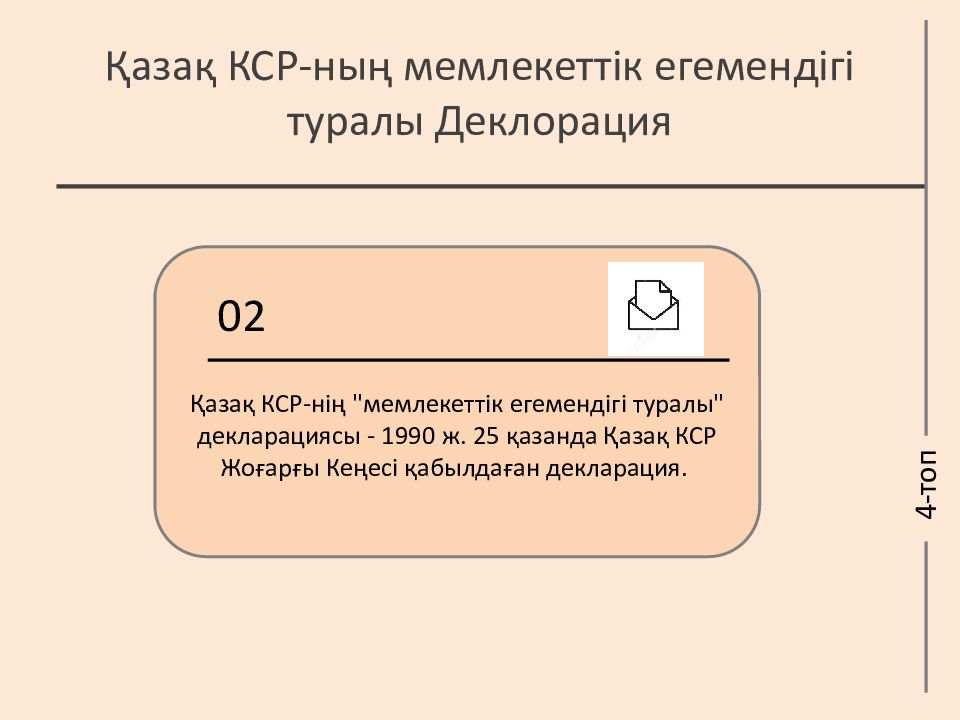 Қазақ КСР-ның мемлекеттік егемендігі туралы Деклорация

02

Қазақ КСР-нің "мемлекеттік егемендігі туралы" декларациясы - 1990 ж. 25 қазанда Қазақ КСР Жоғарғы Кеңесі қабылдаған декларация.

4-топ